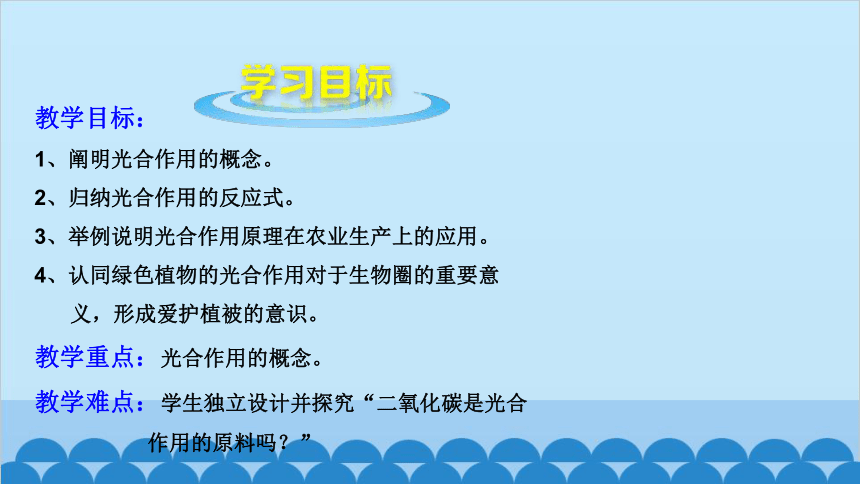 学习目标

教学目标：

1、阐明光合作用的概念。

2、归纳光合作用的反应式。

3、举例说明光合作用原理在农业生产上的应用。

4、认同绿色植物的光合作用对于生物圈的重要意义，形成爱护植被的意识。

教学重点：光合作用的概念。

教学难点：学生独立设计并探究“二氧化碳是光合作用的原料吗？”